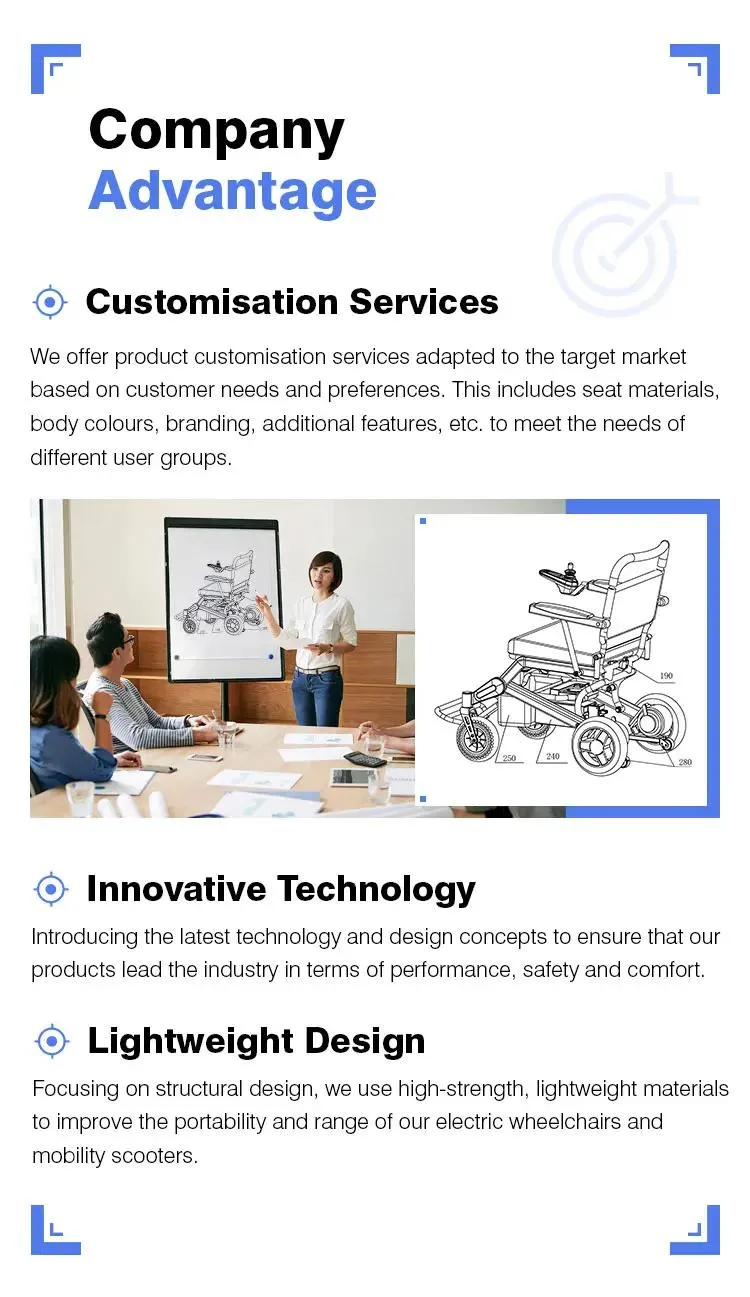 Company
Advantage

Customisation Services

We offer product customisation services adapted to the target market based on customer needs and preferences. This includes seat materials, body colours, branding, additional features, etc. to meet the needs of different user groups.

190
250
240
280

Innovative Technology

Introducing the latest technology and design concepts to ensure that our products lead the industry in terms of performance, safety and comfort.

Lightweight Design

Focusing on structural design, we use high-strength, lightweight materials to improve the portability and range of our electric wheelchairs and mobility scooters.